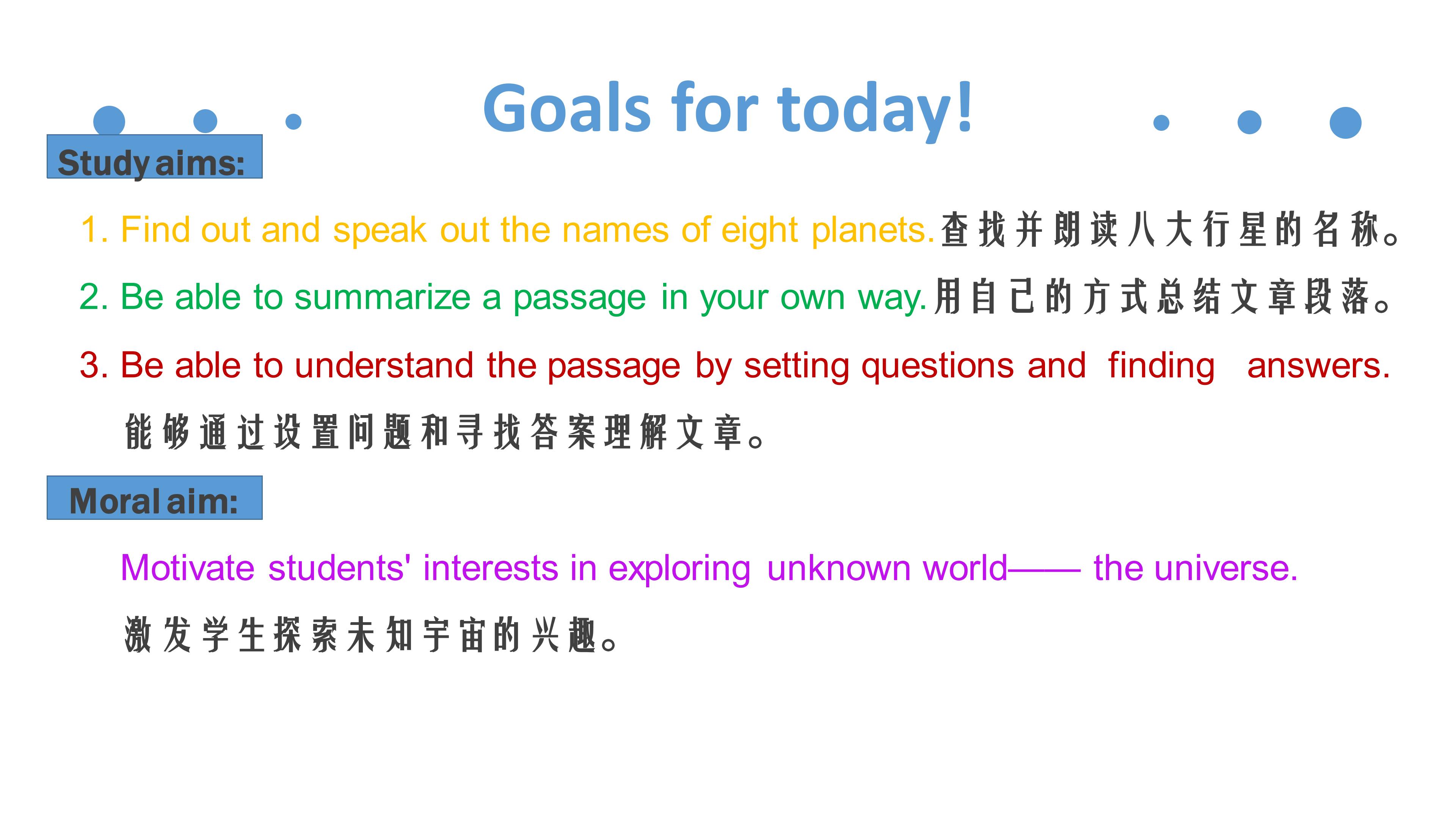 Goals for today!

Study aims:

1. Find out and speak out the names of eight planets.查找并朗读八大行星的名称。

2. Be able to summarize a passage in your own way.用自己的方式总结文章段落。

3. Be able to understand the passage by setting questions and finding answers. 能够通过设置问题和寻找答案理解文章。

Moral aim:

Motivate students' interests in exploring unknown world—— the universe. 激发学生探索未知宇宙的兴趣。